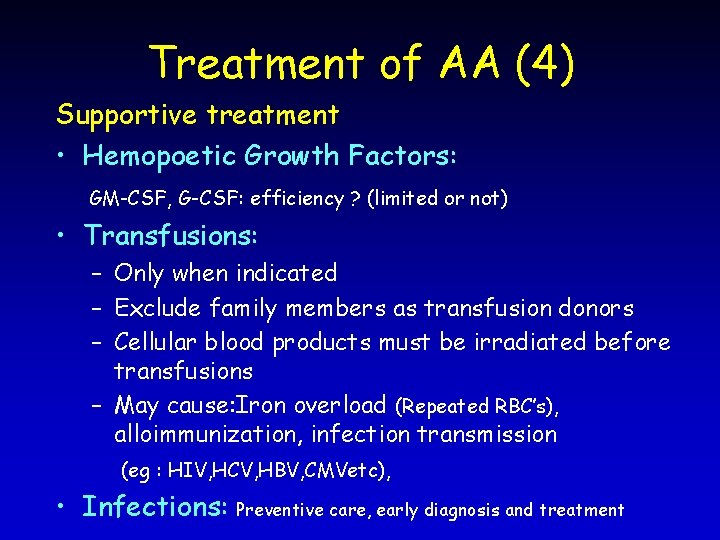 Treatment of AA (4)

Supportive treatment

• Hemopoetic Growth Factors:

GM-CSF, G-CSF: efficiency ? (limited or not)

• Transfusions:

– Only when indicated

– Exclude family members as transfusion donors

– Cellular blood products must be irradiated before transfusions

– May cause:Iron overload (Repeated RBC's), alloimmunization, infection transmission

(eg : HIV,HCV,HBV,CMVetc),

• Infections: Preventive care, early diagnosis and treatment